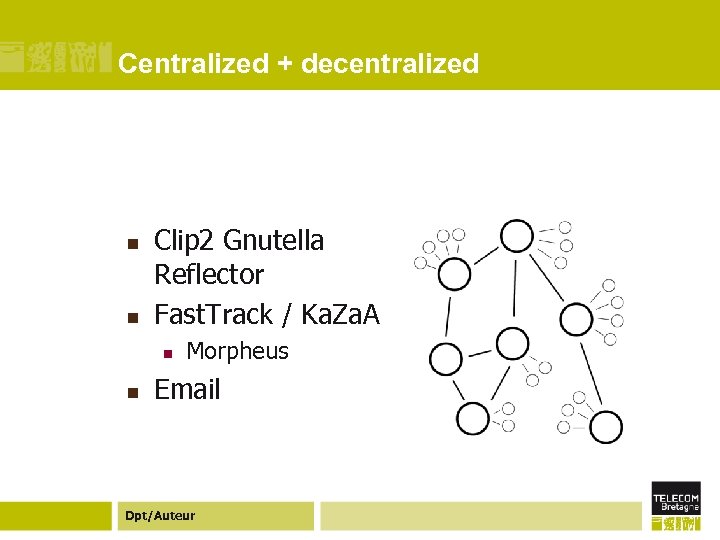 Centralized + decentralized

- Clip2 Gnutella Reflector
- FastTrack / KaZaA
  - Morpheus
- Email

Dpt/Auteur

TELECOM Bretagne